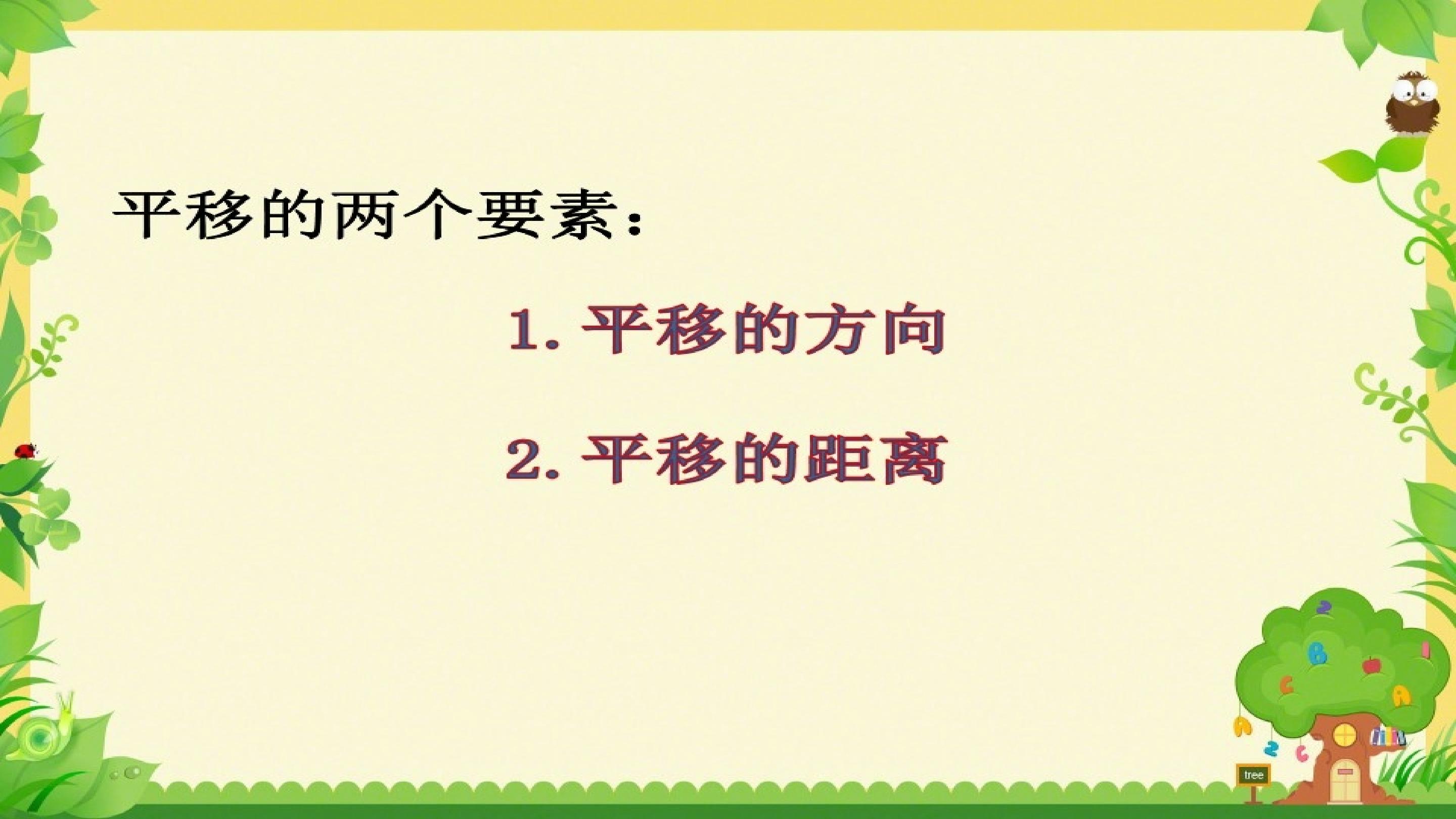 平移的两个要素：

1. 平移的方向

2. 平移的距离

tree